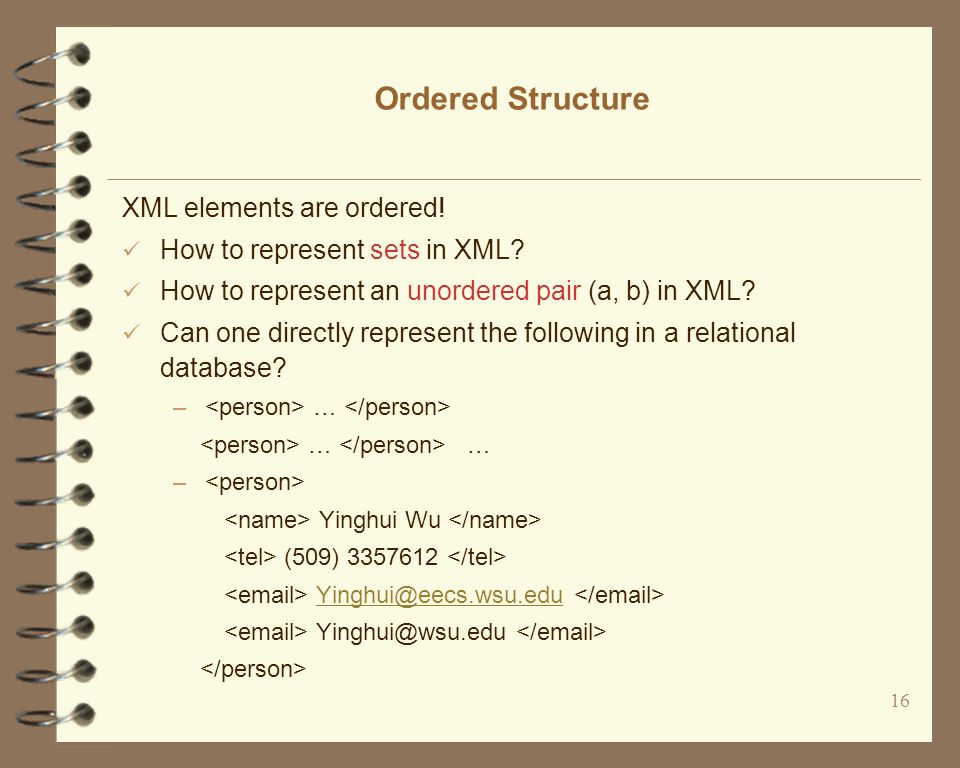 Ordered Structure

XML elements are ordered!

✓ How to represent sets in XML?

✓ How to represent an unordered pair (a, b) in XML?

✓ Can one directly represent the following in a relational database?

– <person> … </person>
<person> … </person> …

– <person>
<name> Yinghui Wu </name>
<tel> (509) 3357612 </tel>
<email> Yinghui@eecs.wsu.edu </email>
<email> Yinghui@wsu.edu </email>
</person>

16